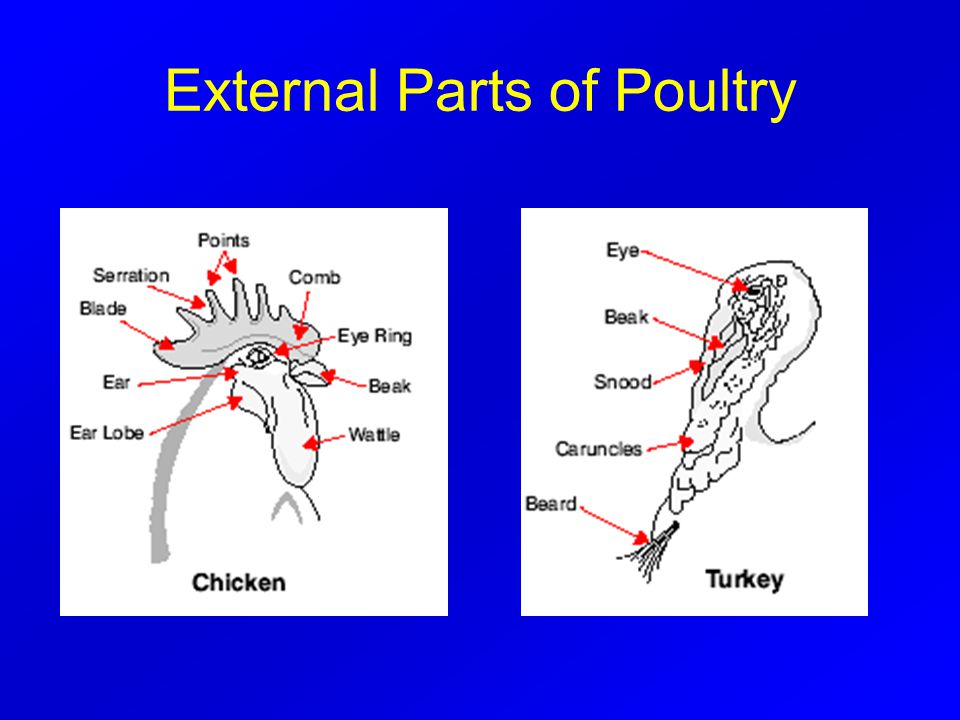 External Parts of Poultry

Points
Serration
Comb
Blade
Eye Ring
Ear
Beak
Ear Lobe
Wattle
Chicken

Eye
Beak
Snood
Caruncles
Beard
Turkey